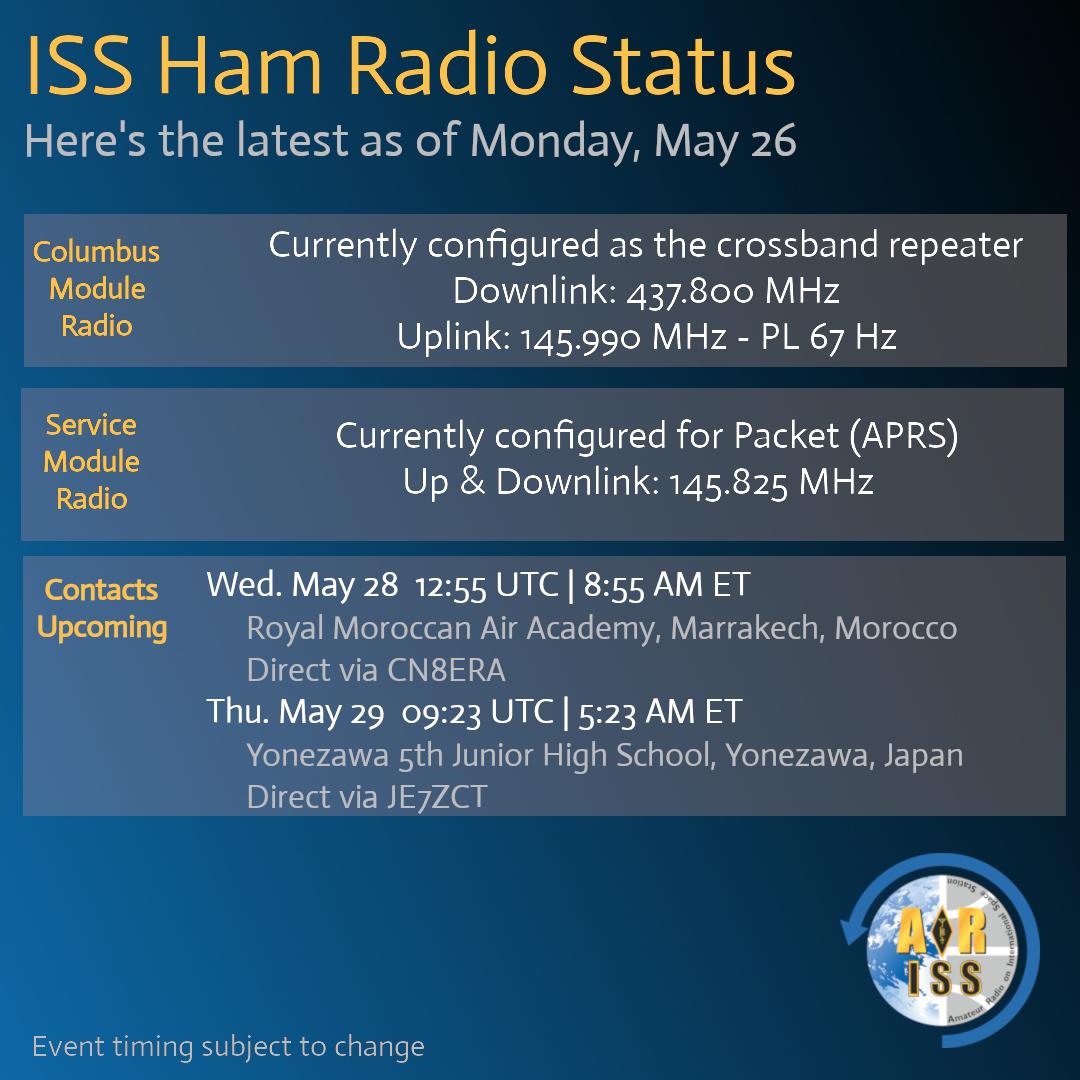 ISS Ham Radio Status

Here's the latest as of Monday, May 26

Columbus Module Radio

Currently configured as the crossband repeater
Downlink: 437.800 MHz
Uplink: 145.990 MHz - PL 67 Hz

Service Module Radio

Currently configured for Packet (APRS)
Up & Downlink: 145.825 MHz

Contacts Upcoming

Wed. May 28 12:55 UTC | 8:55 AM ET
Royal Moroccan Air Academy, Marrakech, Morocco
Direct via CN8ERA

Thu. May 29 09:23 UTC | 5:23 AM ET
Yonezawa 5th Junior High School, Yonezawa, Japan
Direct via JE7ZCT

ARISS
Amateur Radio on International Space Station

Event timing subject to change